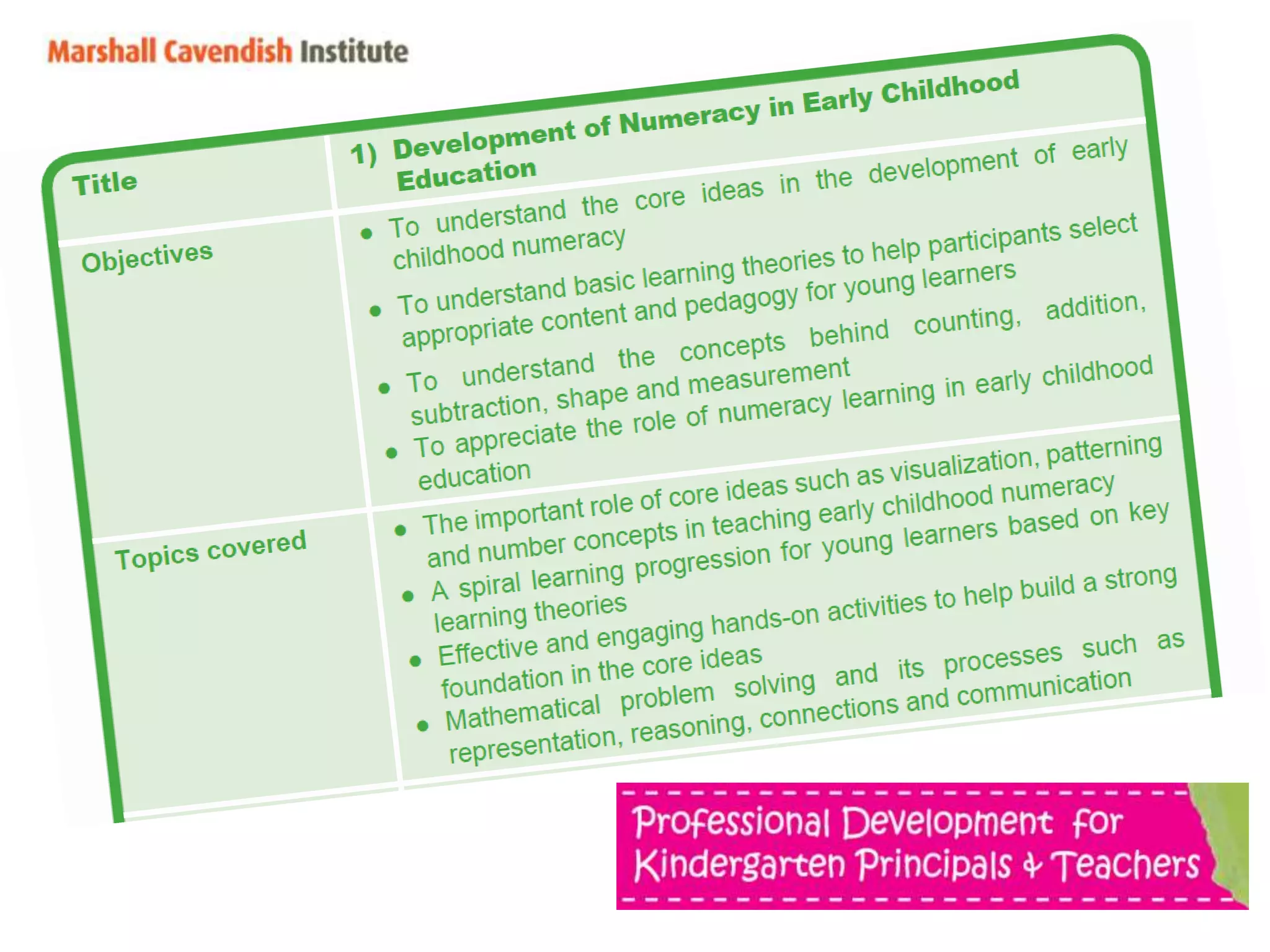 Marshall Cavendish Institute

| Title | 1) Development of Numeracy in Early Childhood Education |
|---|---|
| Objectives | • To understand the core ideas in the development of early childhood numeracy • To understand basic learning theories to help participants select appropriate content and pedagogy for young learners • To understand the concepts behind counting, addition, subtraction, shape and measurement • To appreciate the role of numeracy learning in early childhood education |
| Topics covered | • The important role of core ideas such as visualization, patterning and number concepts in teaching early childhood numeracy • A spiral learning progression for young learners based on key learning theories • Effective and engaging hands-on activities to help build a strong foundation in the core ideas • Mathematical problem solving and its processes such as representation, reasoning, connections and communication |

Professional Development for Kindergarten Principals & Teachers